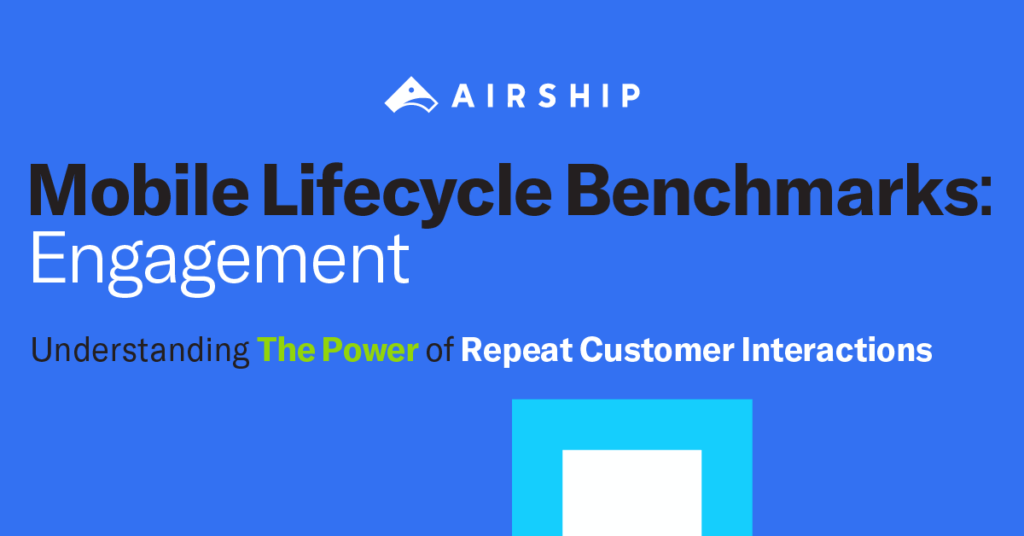 AIRSHIP

Mobile Lifecycle Benchmarks: Engagement

Understanding The Power of Repeat Customer Interactions